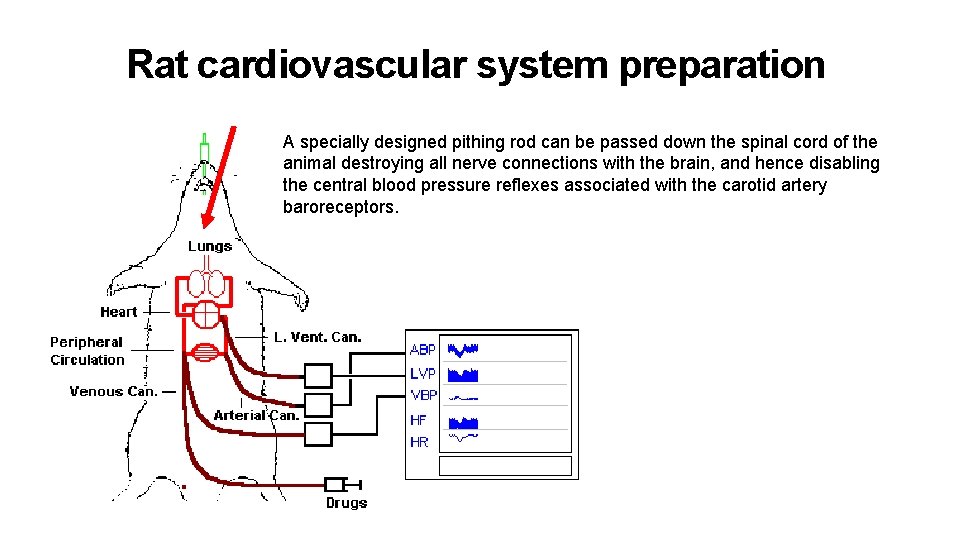 Rat cardiovascular system preparation

A specially designed pithing rod can be passed down the spinal cord of the animal destroying all nerve connections with the brain, and hence disabling the central blood pressure reflexes associated with the carotid artery baroreceptors.

Lungs

Heart

Peripheral Circulation

Venous Can.

L. Vent. Can.

Arterial Can.

Drugs

ABP
LVP
VBP
HF
HR